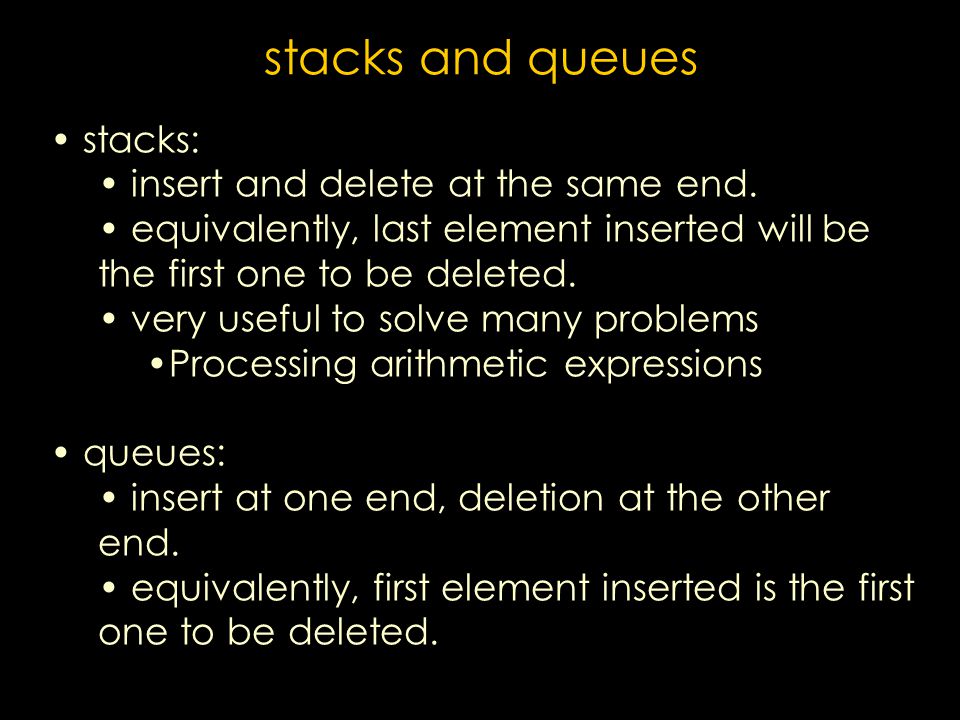 stacks and queues

• stacks:
• insert and delete at the same end.
• equivalently, last element inserted will be the first one to be deleted.
• very useful to solve many problems
•Processing arithmetic expressions

• queues:
• insert at one end, deletion at the other end.
• equivalently, first element inserted is the first one to be deleted.